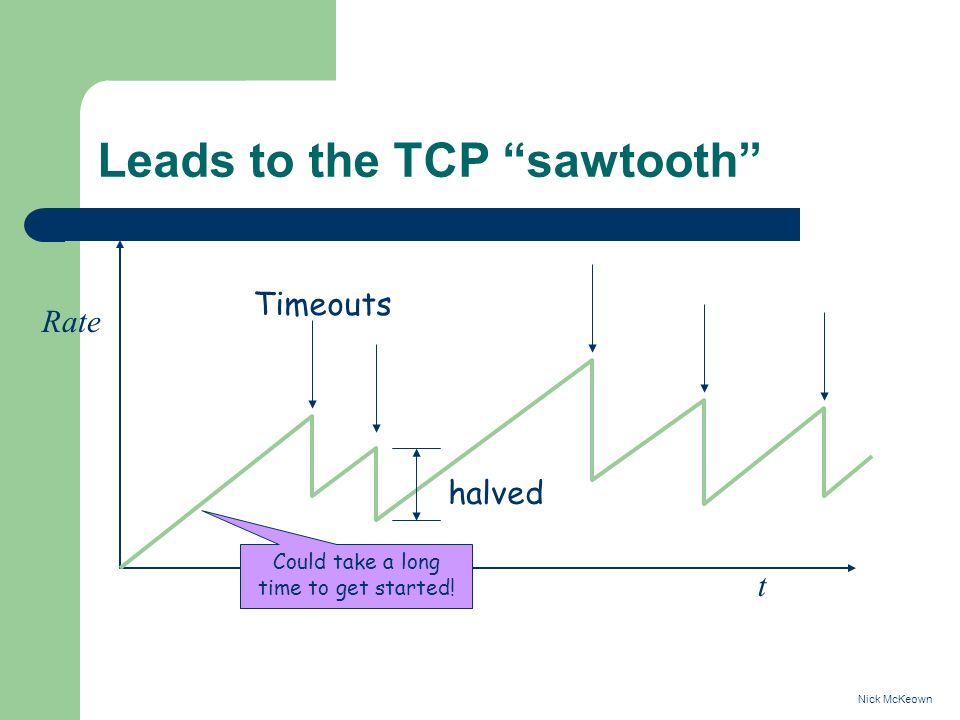 Leads to the TCP “sawtooth”

Rate

Timeouts

halved

Could take a long time to get started!

t

Nick McKeown